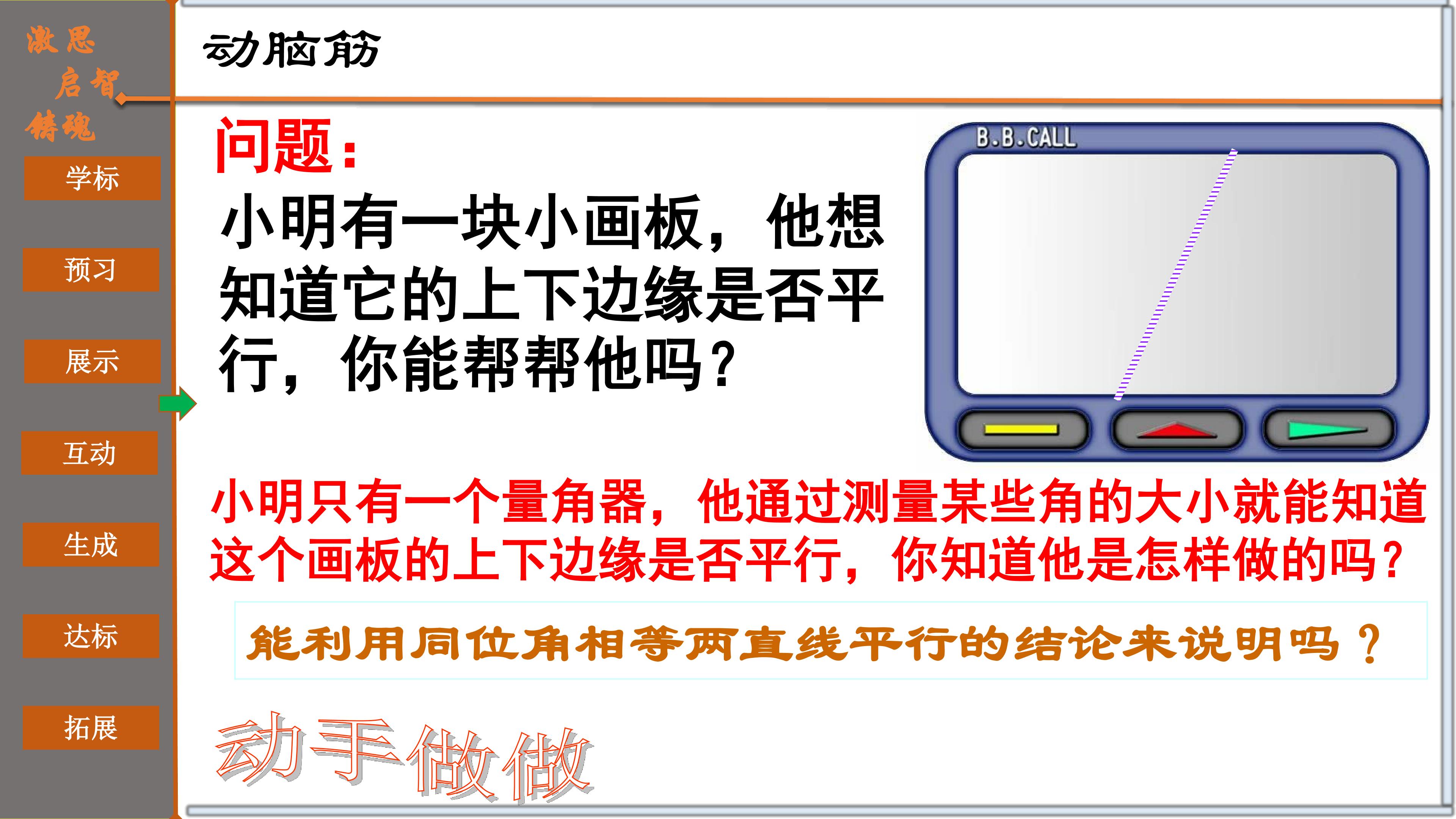 激思
启智
铸魂

学标

预习

展示

互动

生成

达标

拓展

动脑筋

问题：

小明有一块小画板，他想知道它的上下边缘是否平行，你能帮帮他吗？

B.B.CALL

小明只有一个量角器，他通过测量某些角的大小就能知道这个画板的上下边缘是否平行，你知道他是怎样做的吗？

能利用同位角相等两直线平行的结论来说明吗？

动手做做